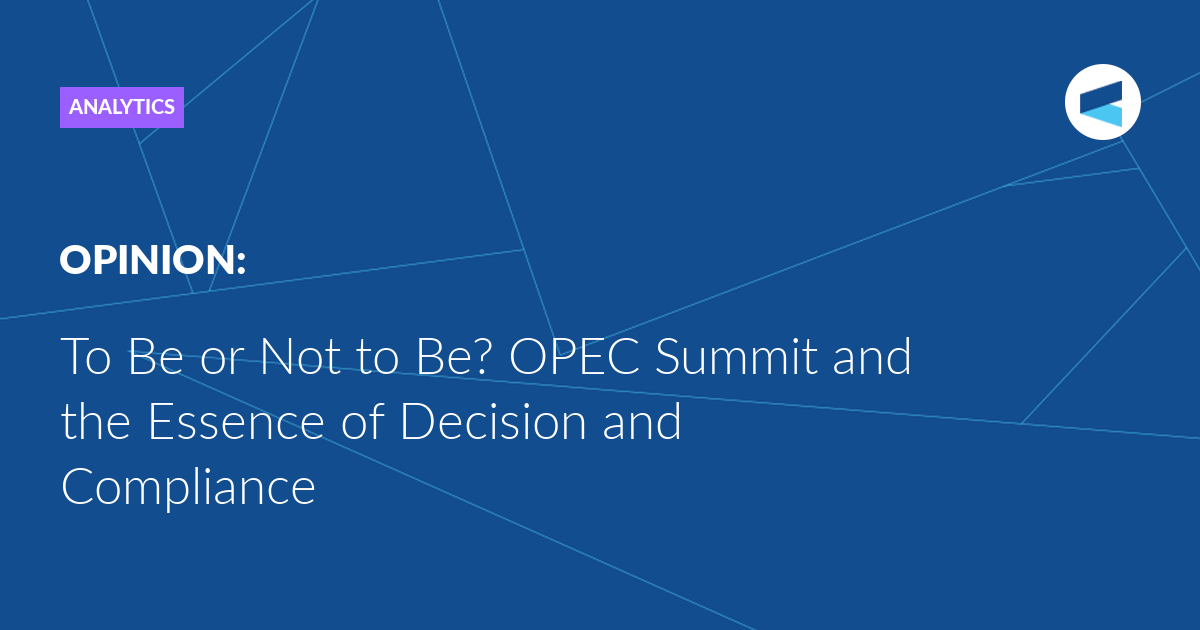 ANALYTICS

OPINION:

To Be or Not to Be? OPEC Summit and the Essence of Decision and Compliance